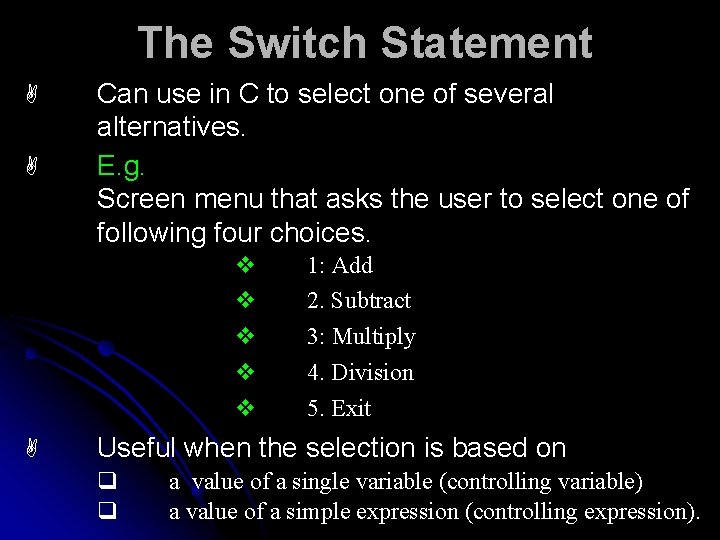 The Switch Statement

Can use in C to select one of several alternatives.

E.g.
Screen menu that asks the user to select one of following four choices.

1: Add
2. Subtract
3: Multiply
4. Division
5. Exit

Useful when the selection is based on

a value of a single variable (controlling variable)
a value of a simple expression (controlling expression).